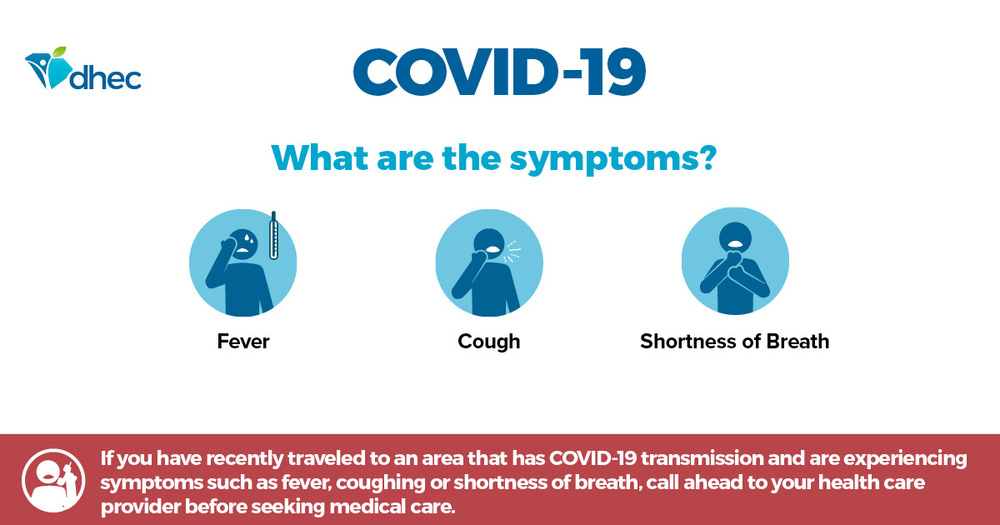 dhec

COVID-19

What are the symptoms?

Fever

Cough

Shortness of Breath

If you have recently traveled to an area that has COVID-19 transmission and are experiencing symptoms such as fever, coughing or shortness of breath, call ahead to your health care provider before seeking medical care.